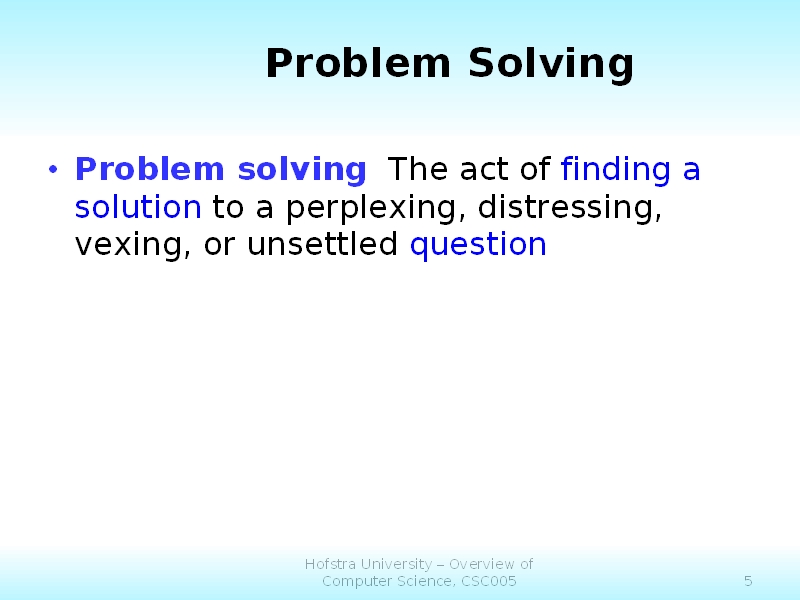 Problem Solving

• Problem solving The act of finding a solution to a perplexing, distressing, vexing, or unsettled question

Hofstra University – Overview of Computer Science, CSC005

5